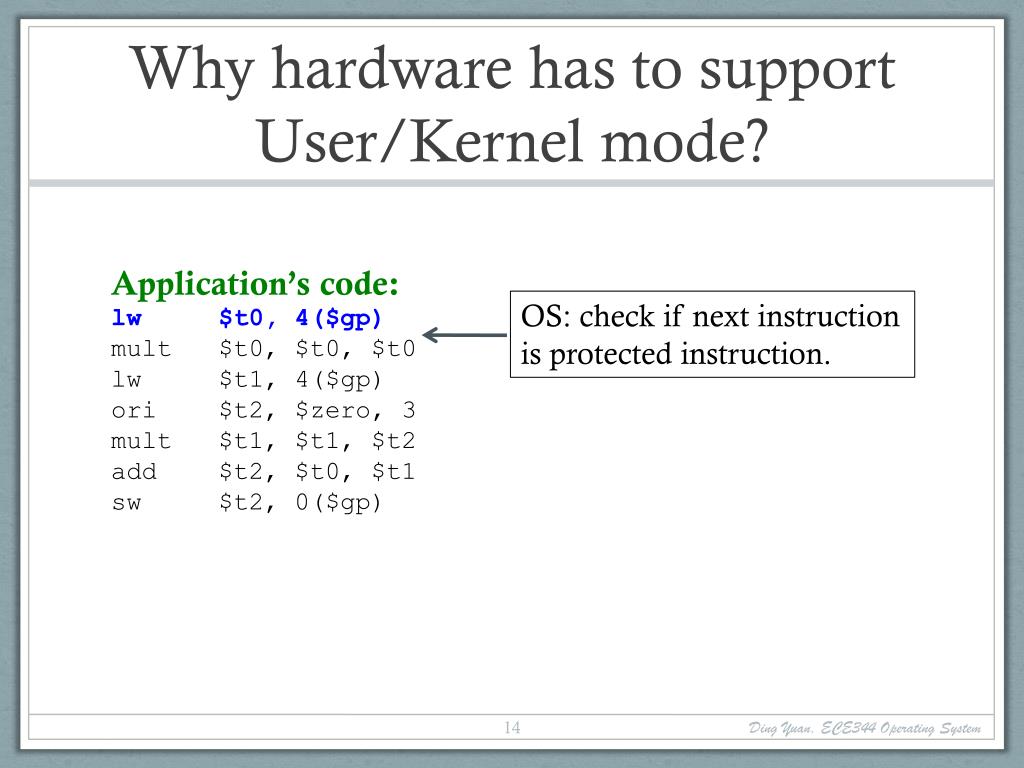 Why hardware has to support User/Kernel mode?

Application's code:
lw $t0, 4($gp)
mult $t0, $t0, $t0
lw $t1, 4($gp)
ori $t2, $zero, 3
mult $t1, $t1, $t2
add $t2, $t0, $t1
sw $t2, 0($gp)

OS: check if next instruction is protected instruction.

14

Ding Yuan, ECE344 Operating System